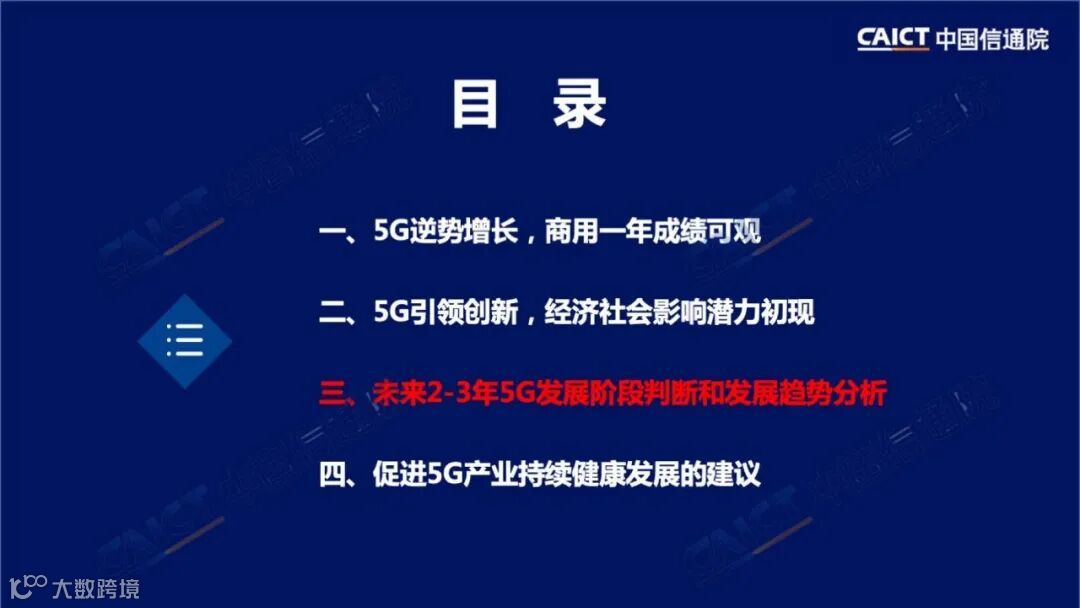 CAICT 中国信通院

目 录

一、5G逆势增长，商用一年成绩可观

二、5G引领创新，经济社会影响潜力初现

三、未来2-3年5G发展阶段判断和发展趋势分析

四、促进5G产业持续健康发展的建议

大数跨境